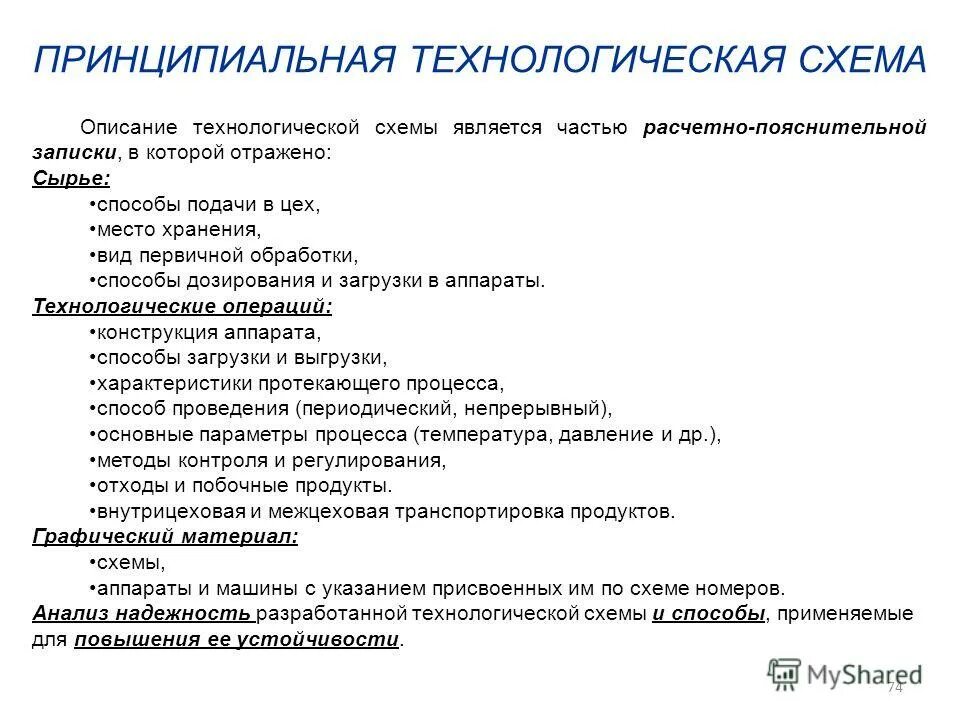 ПРИНЦИПИАЛЬНАЯ ТЕХНОЛОГИЧЕСКАЯ СХЕМА

Описание технологической схемы является частью расчетно-пояснительной записки, в которой отражено:

Сырье:
•способы подачи в цех,
•место хранения,
•вид первичной обработки,
•способы дозирования и загрузки в аппараты.

Технологические операций:
•конструкция аппарата,
•способы загрузки и выгрузки,
•характеристики протекающего процесса,
•способ проведения (периодический, непрерывный),
•основные параметры процесса (температура, давление и др.),
•методы контроля и регулирования,
•отходы и побочные продукты.
•внутрицеховая и межцеховая транспортировка продуктов.

Графический материал:
•схемы,
•аппараты и машины с указанием присвоенных им по схеме номеров.

Анализ надежность разработанной технологической схемы и способы, применяемые для повышения ее устойчивости.

MyShared
74